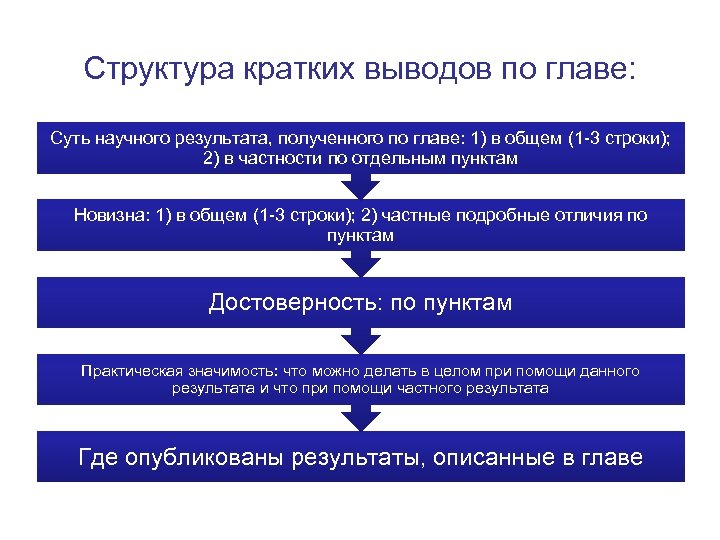 Структура кратких выводов по главе:

Суть научного результата, полученного по главе: 1) в общем (1-3 строки); 2) в частности по отдельным пунктам

Новизна: 1) в общем (1-3 строки); 2) частные подробные отличия по пунктам

Достоверность: по пунктам

Практическая значимость: что можно делать в целом при помощи данного результата и что при помощи частного результата

Где опубликованы результаты, описанные в главе